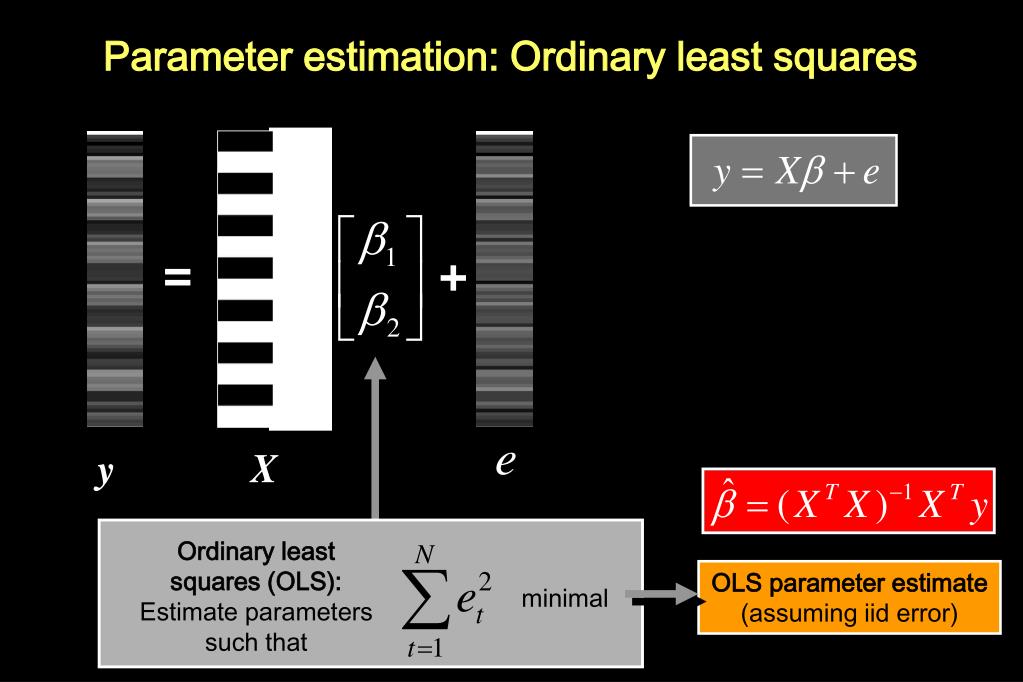 Parameter estimation: Ordinary least squares

$y = X\beta + e$

$=$ $\begin{bmatrix} \beta_1 \\ \beta_2 \end{bmatrix}$ $+$

$y$ $X$ $e$

$\hat{\beta} = (X^T X)^{-1} X^T y$

Ordinary least squares (OLS): Estimate parameters such that $\sum_{t=1}^{N} e_t^2$ minimal

OLS parameter estimate (assuming iid error)